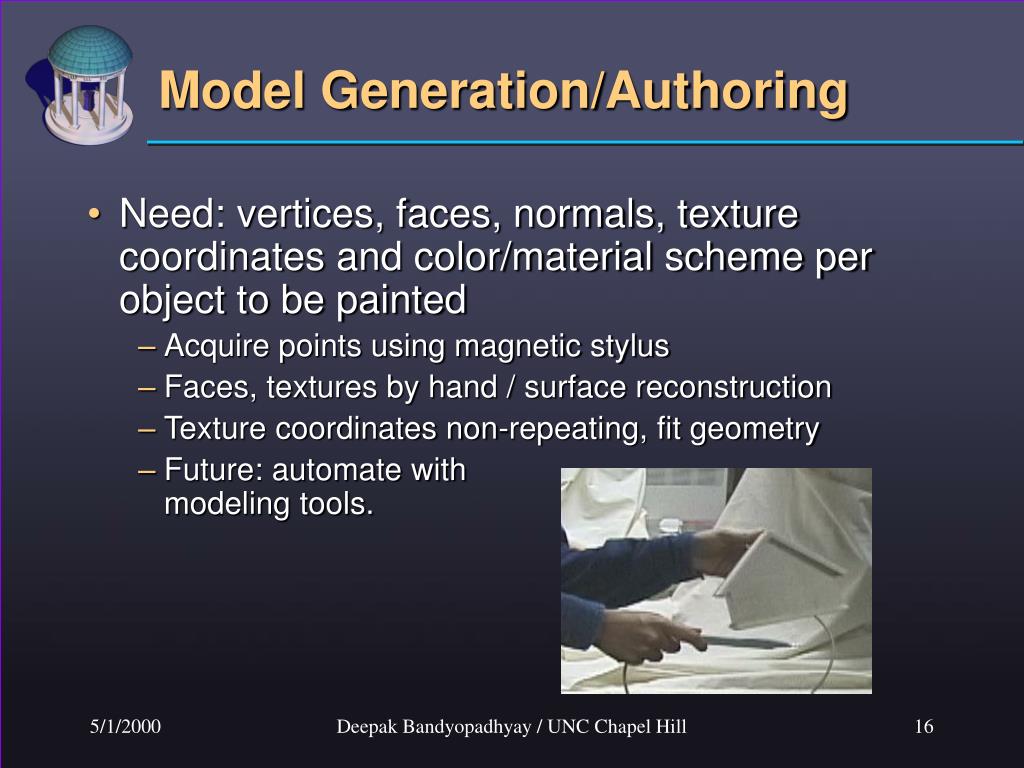 Model Generation/Authoring

• Need: vertices, faces, normals, texture coordinates and color/material scheme per object to be painted
– Acquire points using magnetic stylus
– Faces, textures by hand / surface reconstruction
– Texture coordinates non-repeating, fit geometry
– Future: automate with modeling tools.

5/1/2000
Deepak Bandyopadhyay / UNC Chapel Hill
16